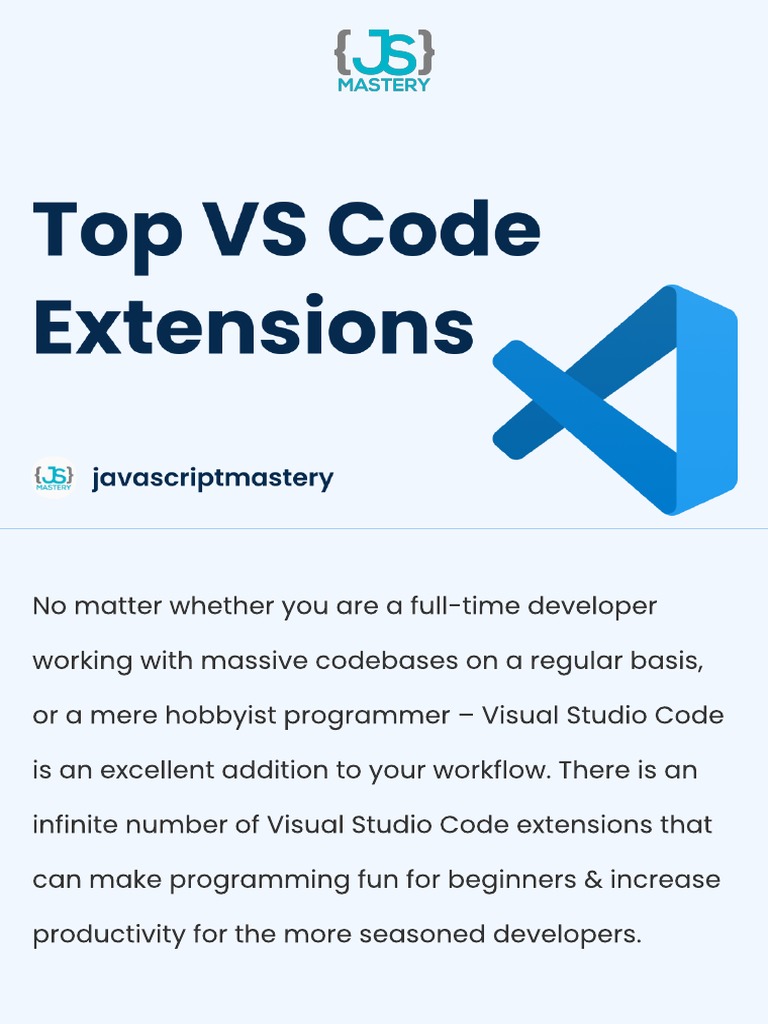 {JS}
MASTERY

Top VS Code Extensions

{JS} MASTERY javascriptmastery

No matter whether you are a full-time developer working with massive codebases on a regular basis, or a mere hobbyist programmer – Visual Studio Code is an excellent addition to your workflow. There is an infinite number of Visual Studio Code extensions that can make programming fun for beginners & increase productivity for the more seasoned developers.